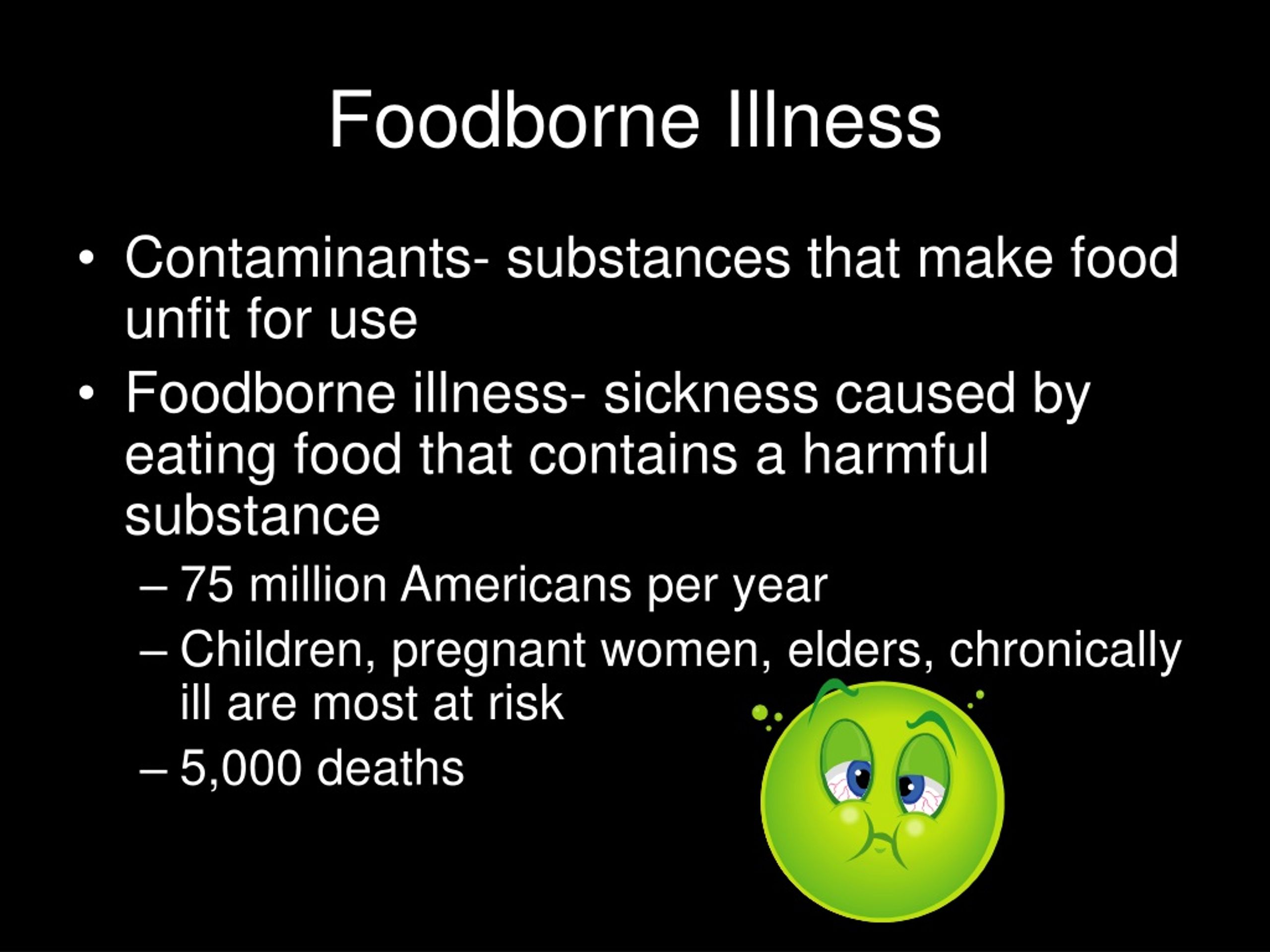 Foodborne Illness

• Contaminants- substances that make food unfit for use
• Foodborne illness- sickness caused by eating food that contains a harmful substance
– 75 million Americans per year
– Children, pregnant women, elders, chronically ill are most at risk
– 5,000 deaths